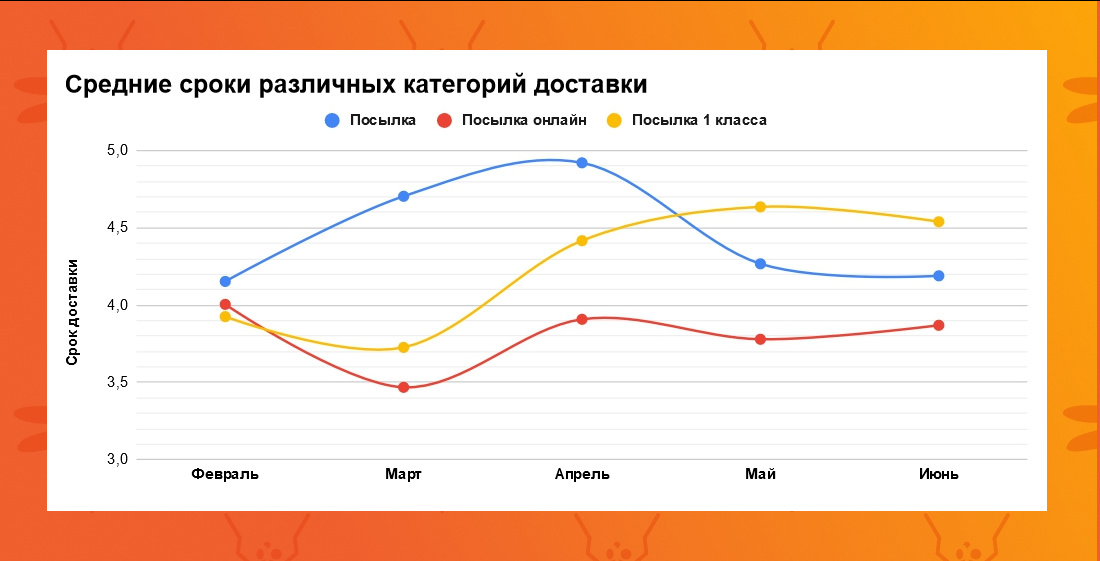 Средние сроки различных категорий доставки

Посылка
Посылка онлайн
Посылка 1 класса

Срок доставки

5,0
4,5
4,0
3,5
3,0

Февраль
Март
Апрель
Май
Июнь